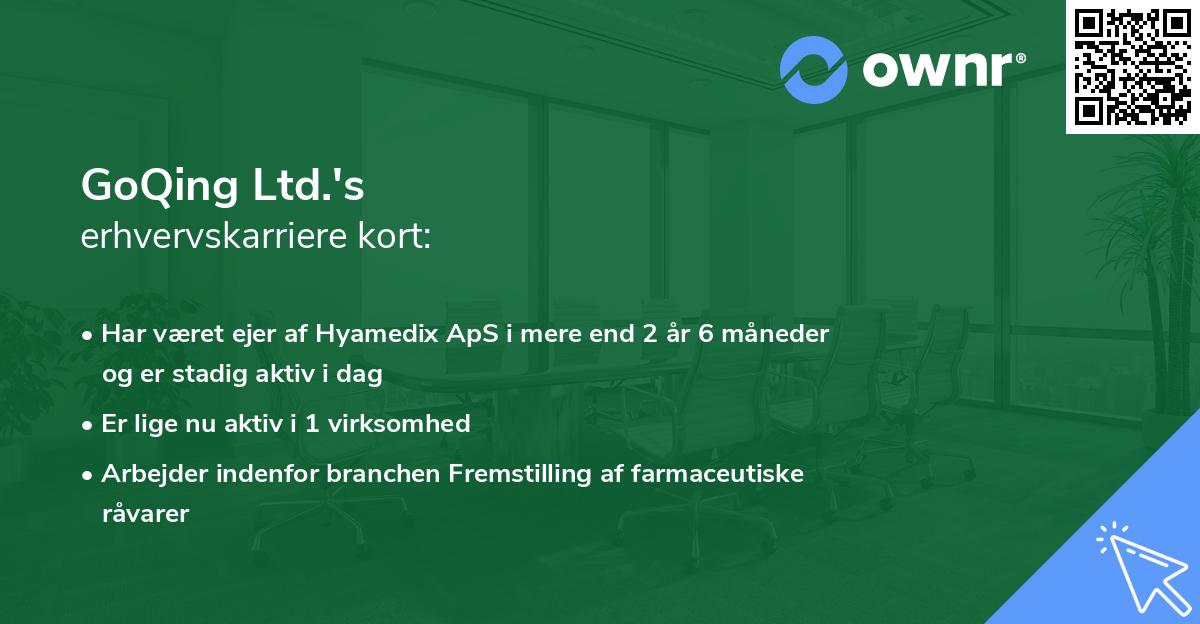 ownr®

GoQing Ltd.'s
erhvervskarriere kort:

• Har været ejer af Hyamedix ApS i mere end 2 år 6 måneder og er stadig aktiv i dag

• Er lige nu aktiv i 1 virksomhed

• Arbejder indenfor branchen Fremstilling af farmaceutiske råvarer